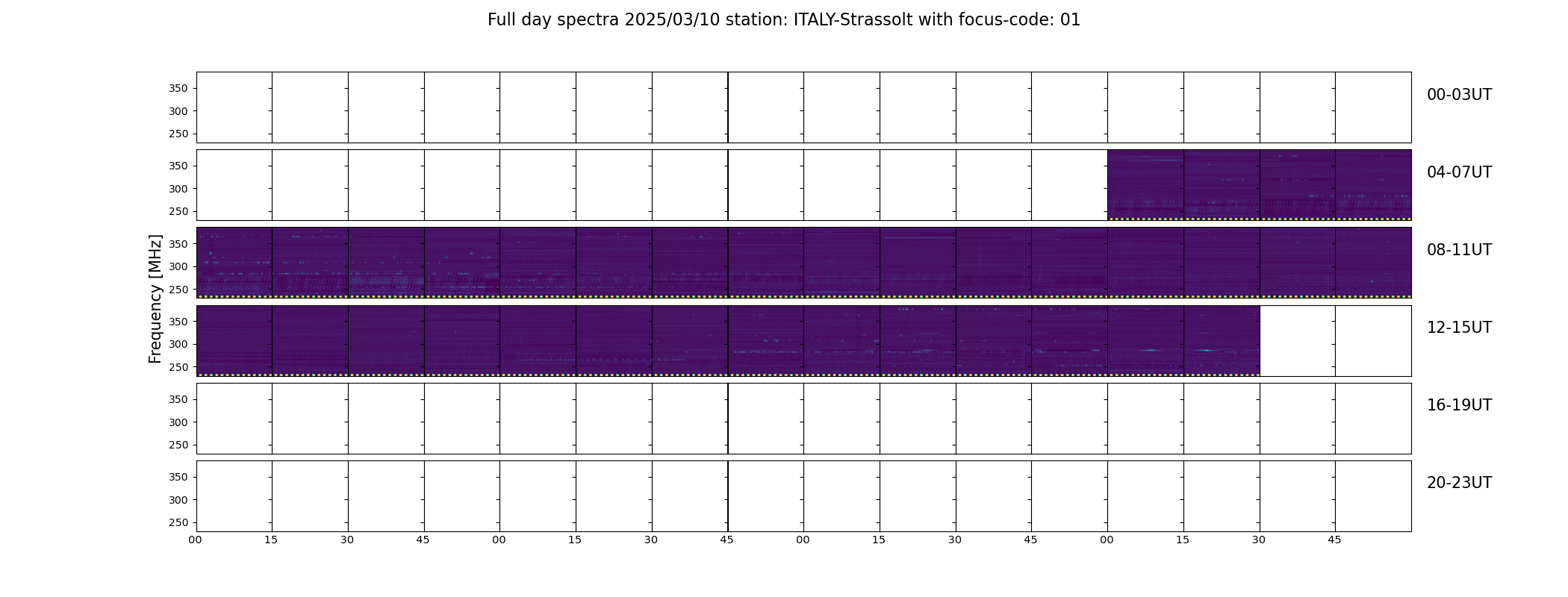 Full day spectra 2025/03/10 station: ITALY-Strassolt with focus-code: 01

Frequency [MHz]

350
300
250
00-03UT

350
300
250
04-07UT

350
300
250
08-11UT

350
300
250
12-15UT

350
300
250
16-19UT

350
300
250
20-23UT

00 15 30 45 00 15 30 45 00 15 30 45 00 15 30 45